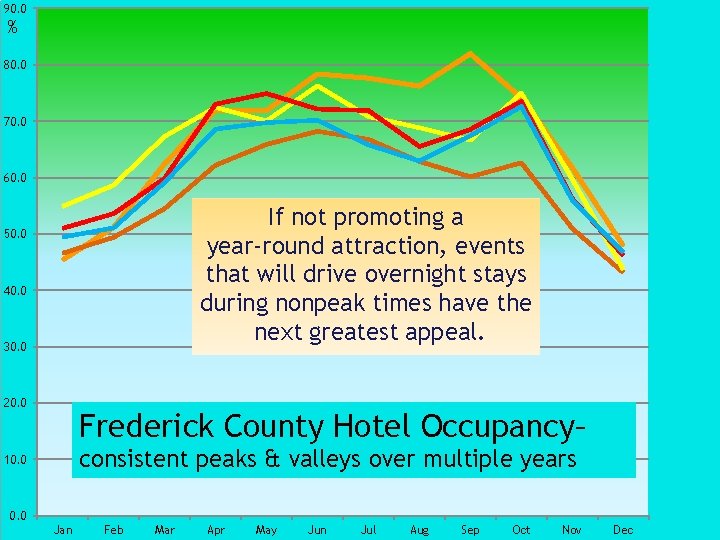 90.0
%
80.0
70.0
60.0
50.0
40.0
30.0
20.0
10.0
0.0

If not promoting a year-round attraction, events that will drive overnight stays during nonpeak times have the next greatest appeal.

Frederick County Hotel Occupancy–
consistent peaks & valleys over multiple years

Jan Feb Mar Apr May Jun Jul Aug Sep Oct Nov Dec